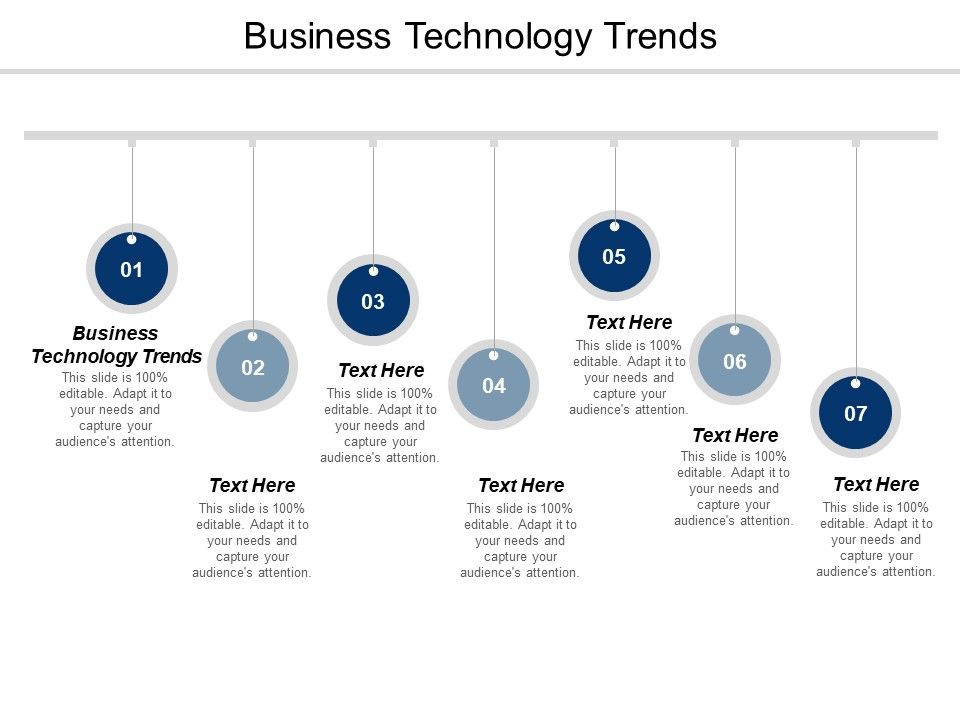 Business Technology Trends

01

Business Technology Trends
This slide is 100% editable. Adapt it to your needs and capture your audience's attention.

02

Text Here
This slide is 100% editable. Adapt it to your needs and capture your audience's attention.

03

Text Here
This slide is 100% editable. Adapt it to your needs and capture your audience's attention.

04

Text Here
This slide is 100% editable. Adapt it to your needs and capture your audience's attention.

05

Text Here
This slide is 100% editable. Adapt it to your needs and capture your audience's attention.

06

Text Here
This slide is 100% editable. Adapt it to your needs and capture your audience's attention.

07

Text Here
This slide is 100% editable. Adapt it to your needs and capture your audience's attention.